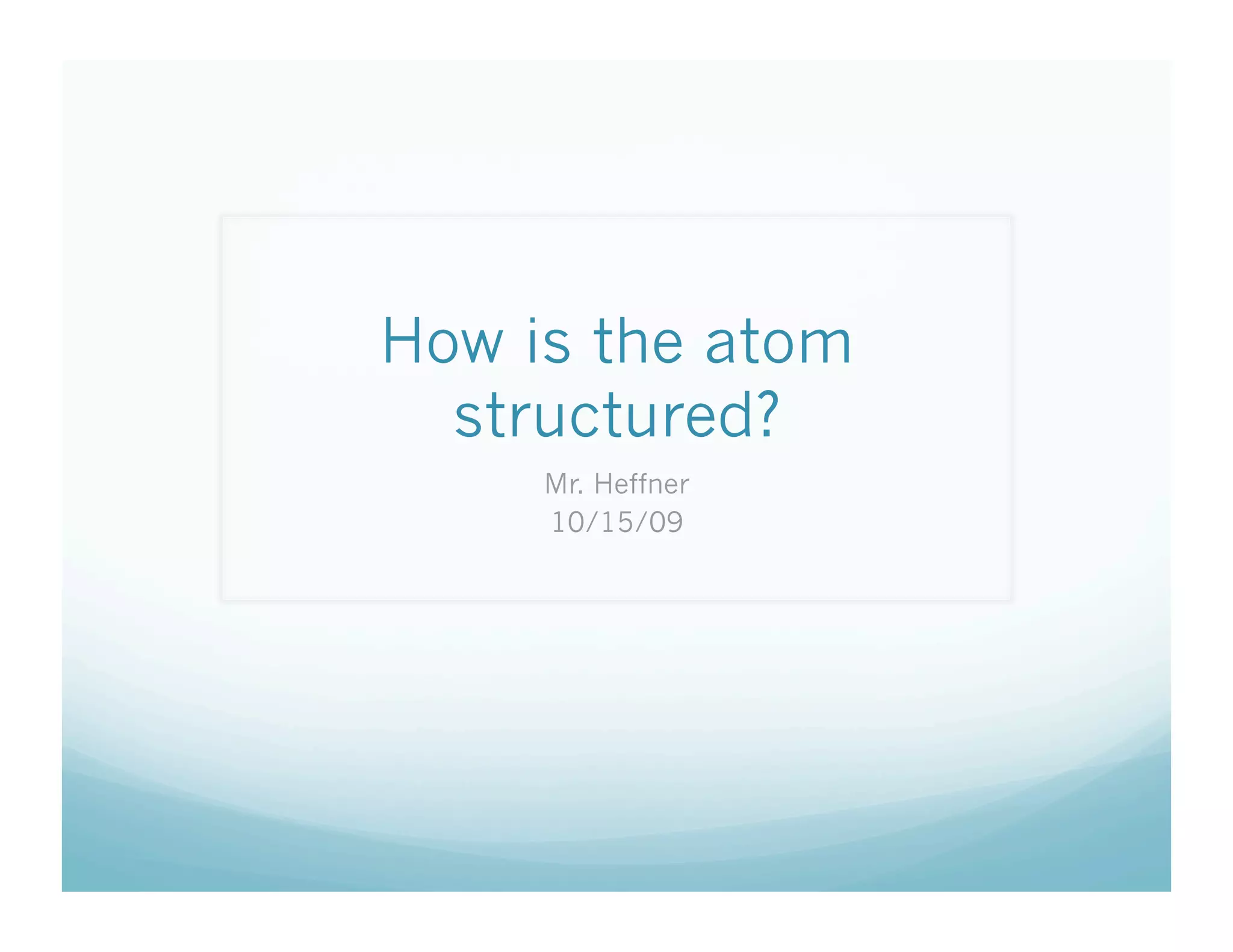 How is the atom structured?

Mr. Heffner
10/15/09